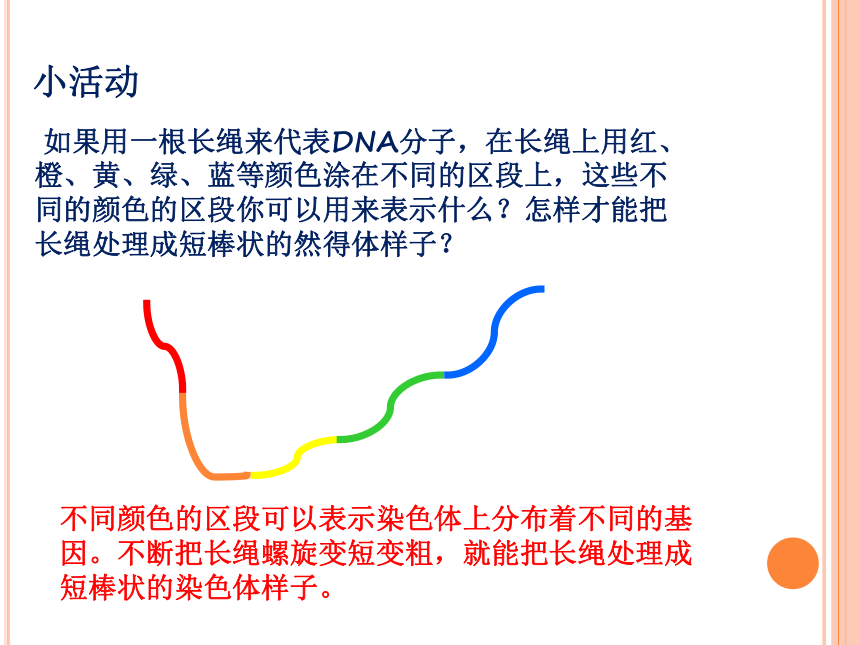 小活动

如果用一根长绳来代表DNA分子，在长绳上用红、橙、黄、绿、蓝等颜色涂在不同的区段上，这些不同的颜色的区段你可以用来表示什么？怎样才能把长绳处理成短棒状的然得体样子？

不同颜色的区段可以表示染色体上分布着不同的基因。不断把长绳螺旋变短变粗，就能把长绳处理成短棒状的染色体样子。